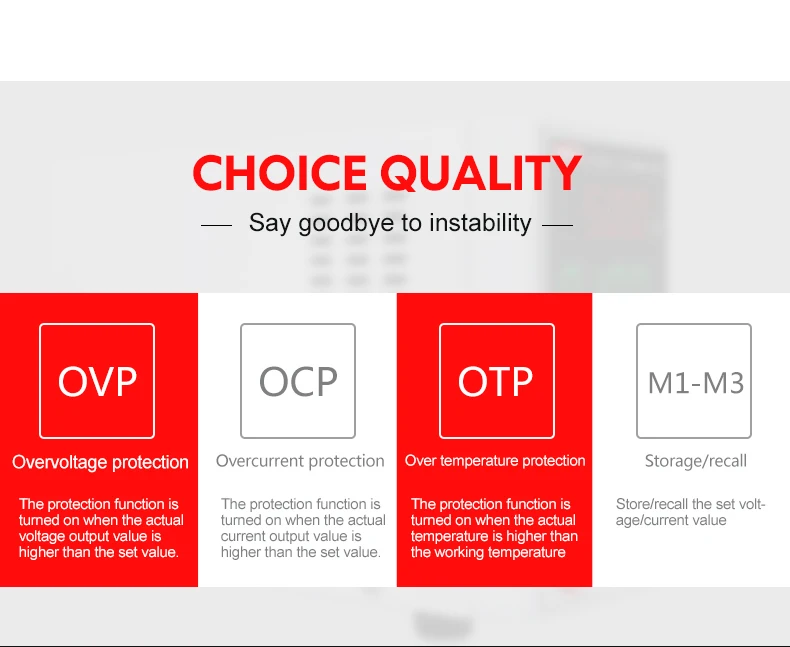 CHOICE QUALITY

— Say goodbye to instability —

OVP

Overvoltage protection

The protection function is turned on when the actual voltage output value is higher than the set value.

OCP

Overcurrent protection

The protection function is turned on when the actual current output value is higher than the set value.

OTP

Over temperature protection

The protection function is turned on when the actual temperature is higher than the working temperature

M1-M3

Storage/recall

Store/recall the set voltage/current value